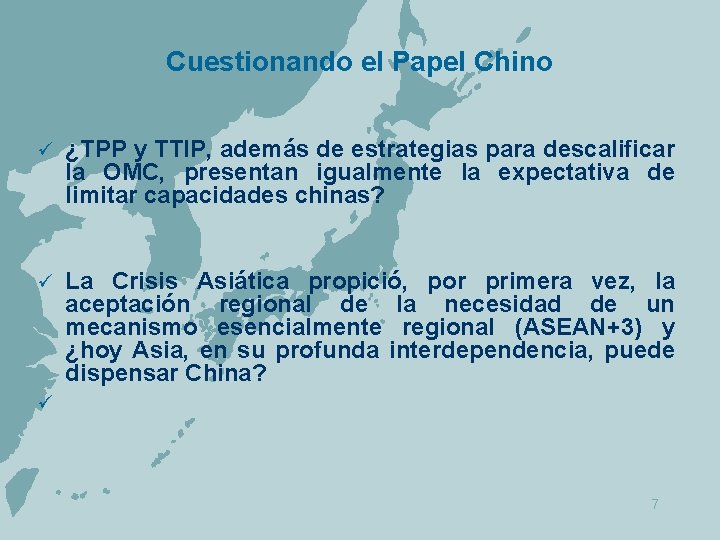 Cuestionando el Papel Chino

✓ ¿TPP y TTIP, además de estrategias para descalificar la OMC, presentan igualmente la expectativa de limitar capacidades chinas?

✓ La Crisis Asiática propició, por primera vez, la aceptación regional de la necesidad de un mecanismo esencialmente regional (ASEAN+3) y ¿hoy Asia, en su profunda interdependencia, puede dispensar China?

✓

7